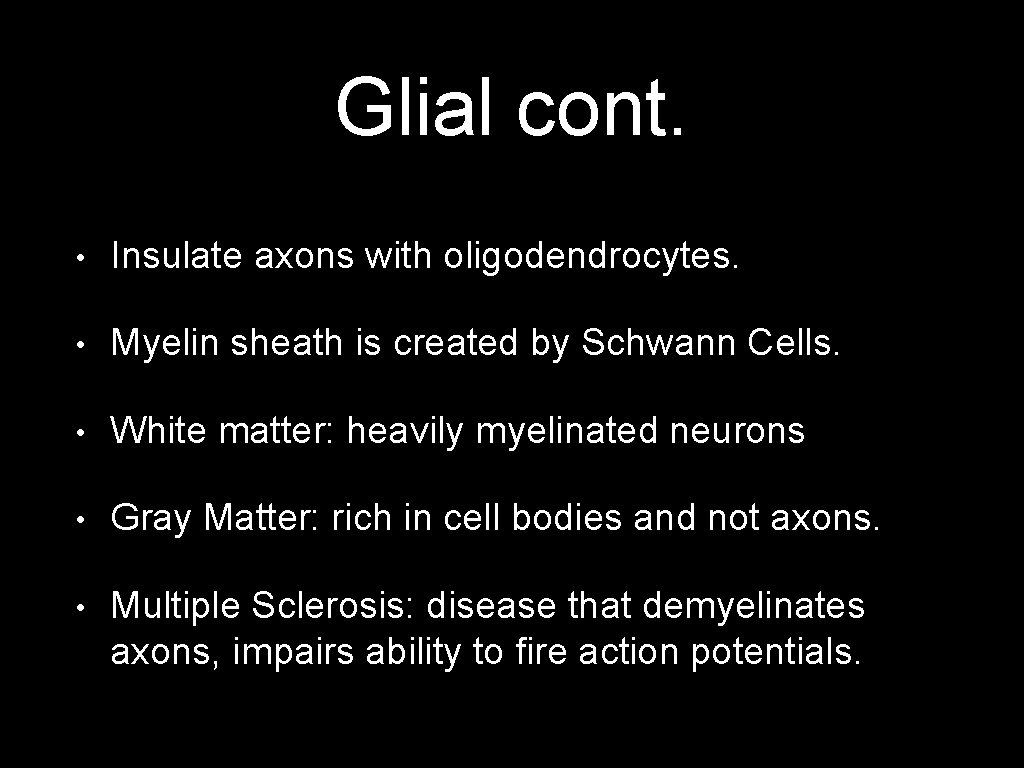 Glial cont.

• Insulate axons with oligodendrocytes.

• Myelin sheath is created by Schwann Cells.

• White matter: heavily myelinated neurons

• Gray Matter: rich in cell bodies and not axons.

• Multiple Sclerosis: disease that demyelinates axons, impairs ability to fire action potentials.